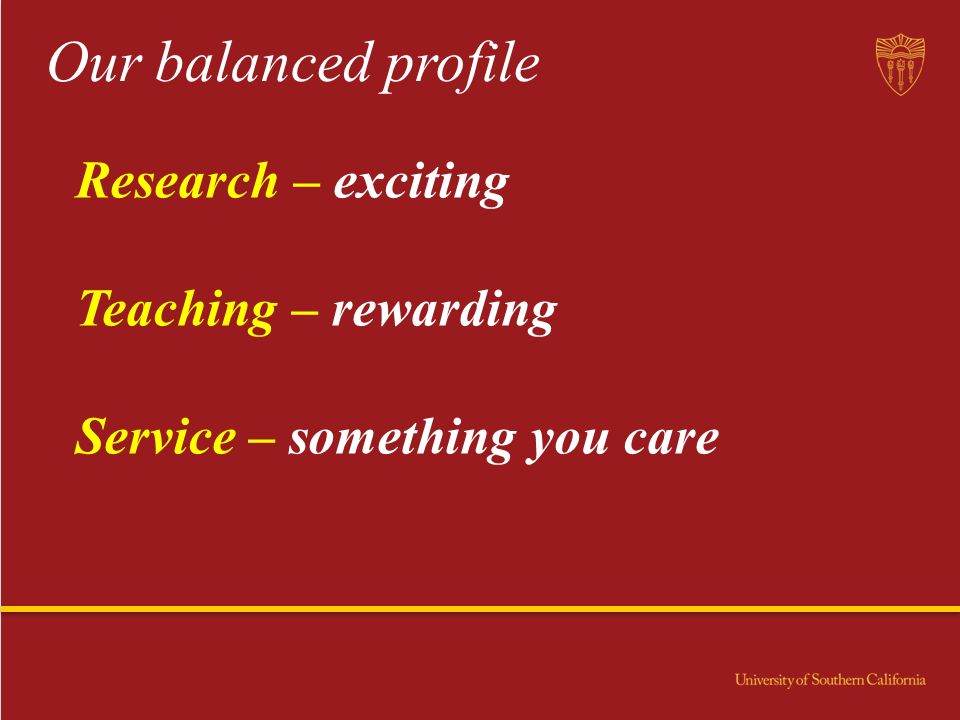 Our balanced profile

Research – exciting

Teaching – rewarding

Service – something you care

University of Southern California